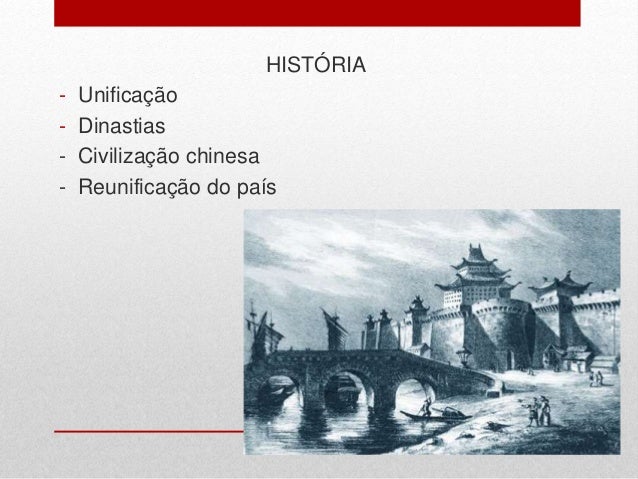 HISTÓRIA

- Unificação
- Dinastias
- Civilização chinesa
- Reunificação do país